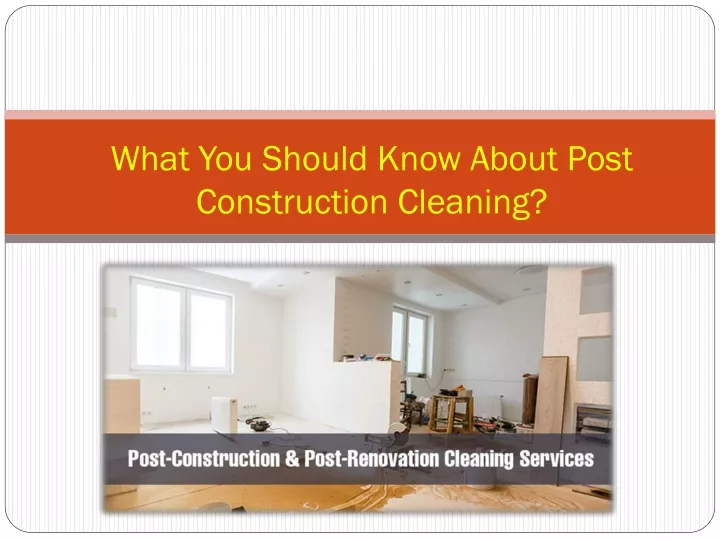 What You Should Know About Post Construction Cleaning?

Post-Construction & Post-Renovation Cleaning Services